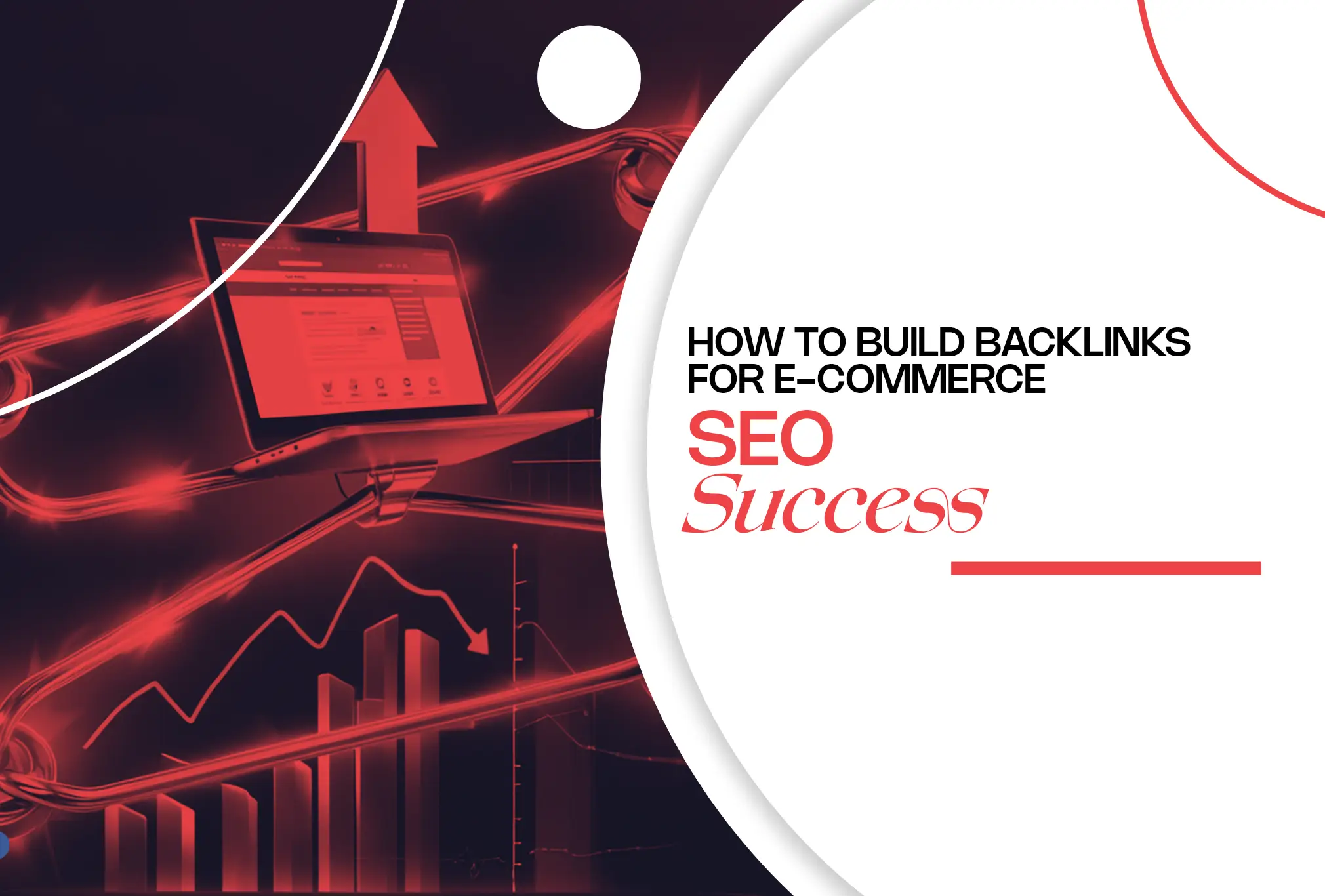 HOW TO BUILD BACKLINKS FOR E-COMMERCE

SEO
Success